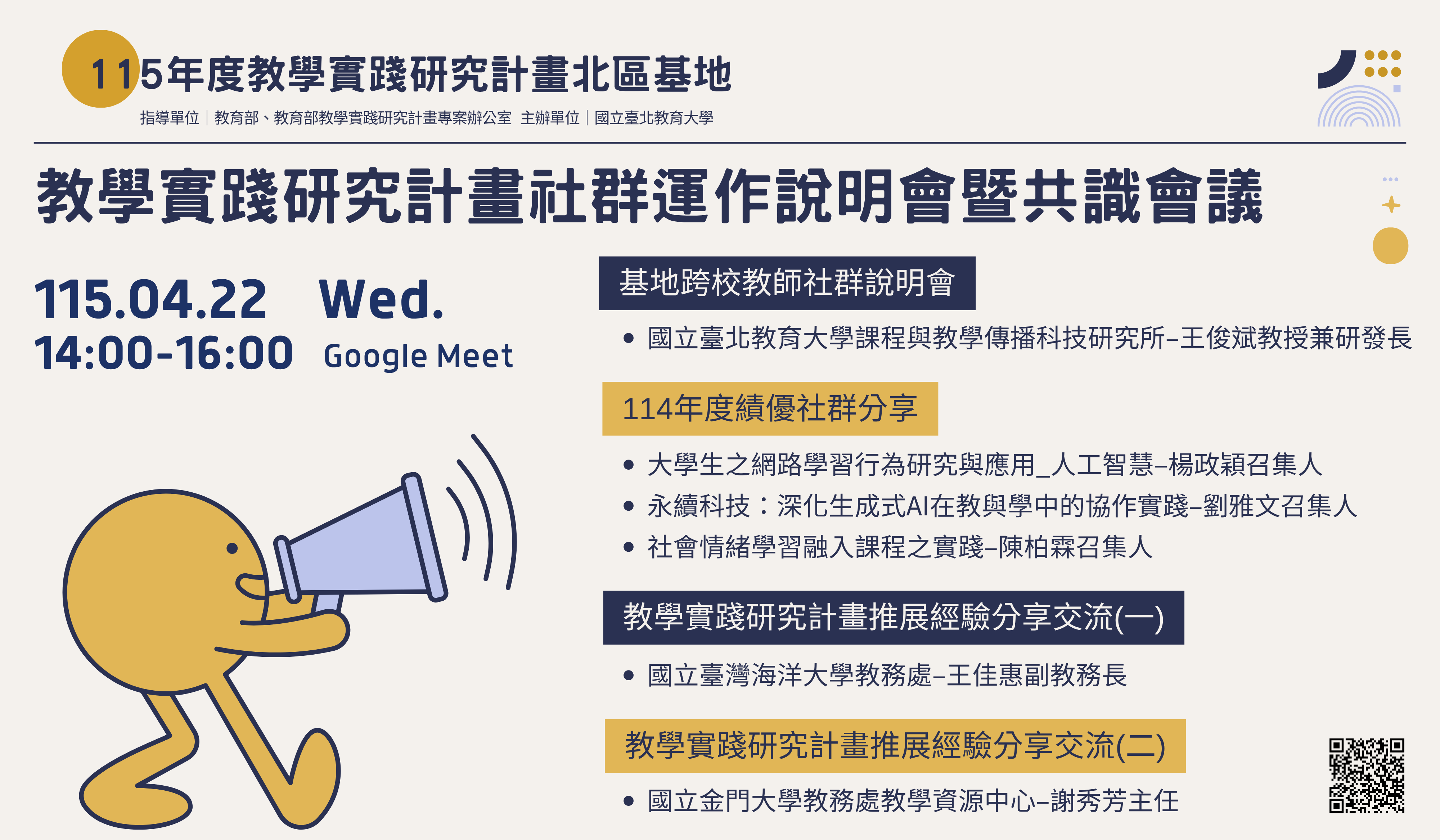 115年度教學實踐研究計畫北區基地

指導單位｜教育部、教育部教學實踐研究計畫專案辦公室 主辦單位｜國立臺北教育大學

教學實踐研究計畫社群運作說明會暨共識會議

115.04.22 Wed.
14:00-16:00 Google Meet

基地跨校教師社群說明會

• 國立臺北教育大學課程與教學傳播科技研究所–王俊斌教授兼研發長

114年度績優社群分享

• 大學生之網路學習行為研究與應用_人工智慧–楊政穎召集人
• 永續科技：深化生成式AI在教與學中的協作實踐–劉雅文召集人
• 社會情緒學習融入課程之實踐–陳柏霖召集人

教學實踐研究計畫推展經驗分享交流(一)

• 國立臺灣海洋大學教務處–王佳惠副教務長

教學實踐研究計畫推展經驗分享交流(二)

• 國立金門大學教務處教學資源中心–謝秀芳主任